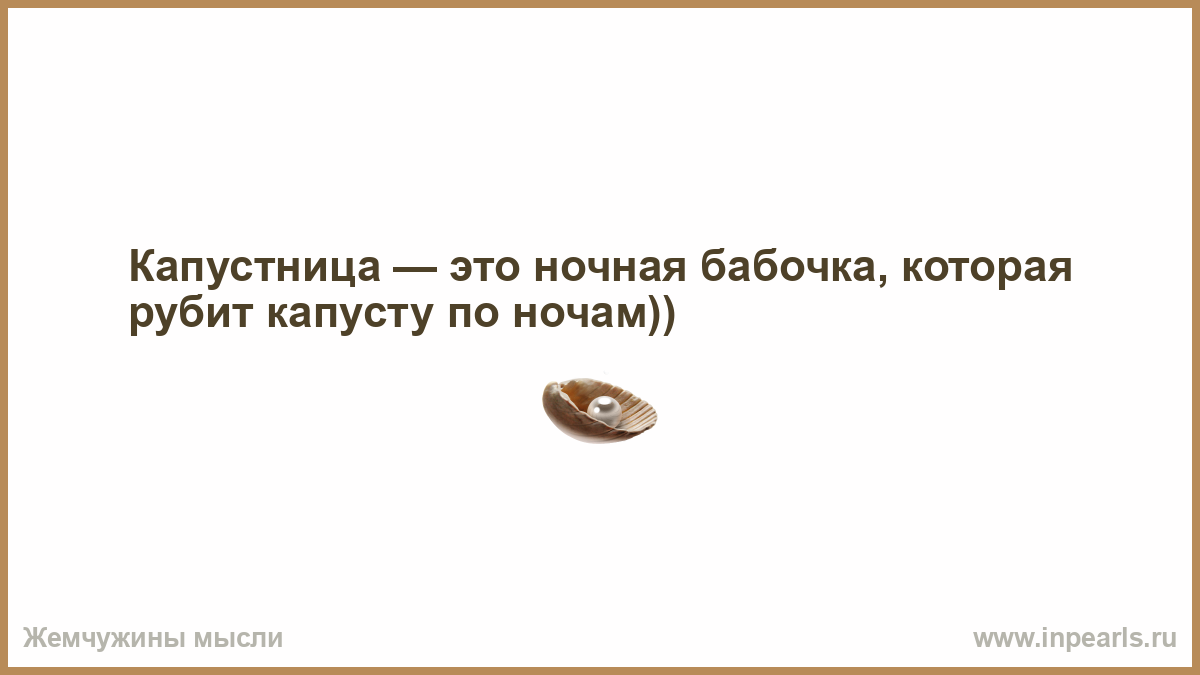 Капустница — это ночная бабочка, которая рубит капусту по ночам))

Жемчужины мысли

www.inpearls.ru